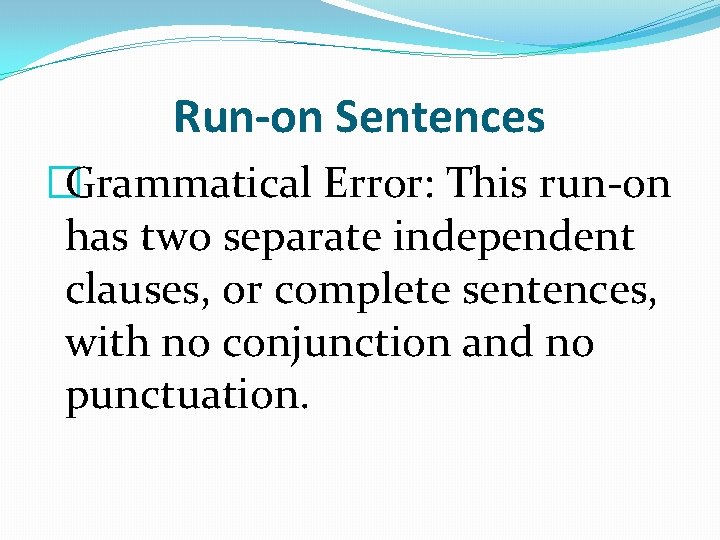 Run-on Sentences

Grammatical Error: This run-on has two separate independent clauses, or complete sentences, with no conjunction and no punctuation.